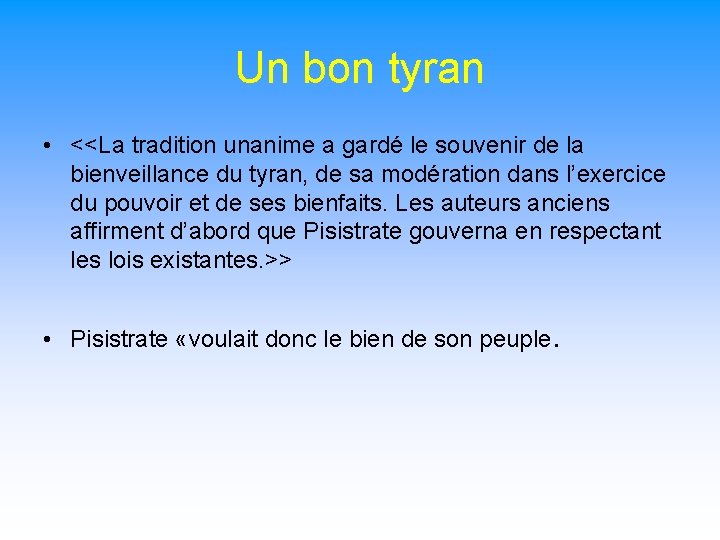 Un bon tyran

• <<La tradition unanime a gardé le souvenir de la bienveillance du tyran, de sa modération dans l’exercice du pouvoir et de ses bienfaits. Les auteurs anciens affirment d’abord que Pisistrate gouverna en respectant les lois existantes.>>

• Pisistrate «voulait donc le bien de son peuple.